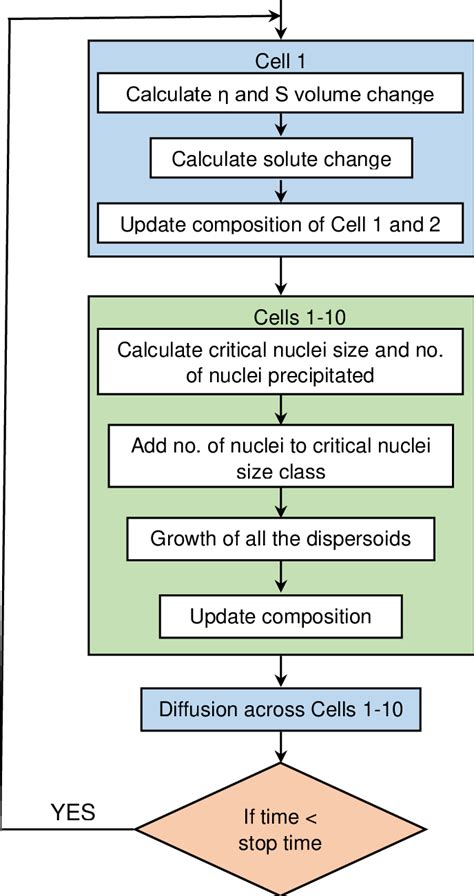 Cell 1

Calculate η and S volume change

Calculate solute change

Update composition of Cell 1 and 2

Cells 1-10

Calculate critical nuclei size and no. of nuclei precipitated

Add no. of nuclei to critical nuclei size class

Growth of all the dispersoids

Update composition

Diffusion across Cells 1-10

YES

If time < stop time